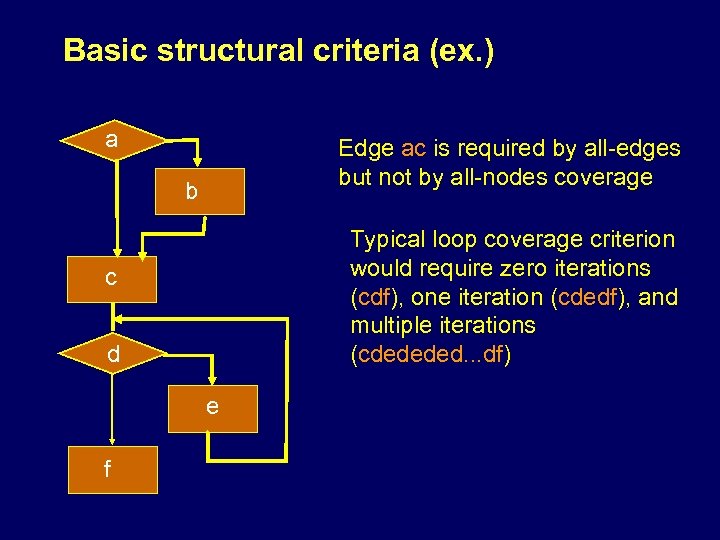 Basic structural criteria (ex.)

a

b

c

d

e

f

Edge ac is required by all-edges but not by all-nodes coverage

Typical loop coverage criterion would require zero iterations (cdf), one iteration (cdedf), and multiple iterations (cdededed...df)